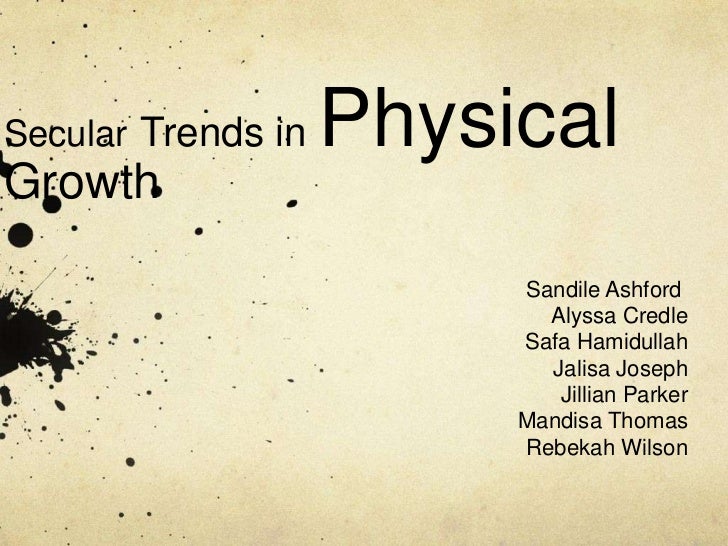 Secular Trends in Physical Growth

Sandile Ashford
Alyssa Credle
Safa Hamidullah
Jalisa Joseph
Jillian Parker
Mandisa Thomas
Rebekah Wilson